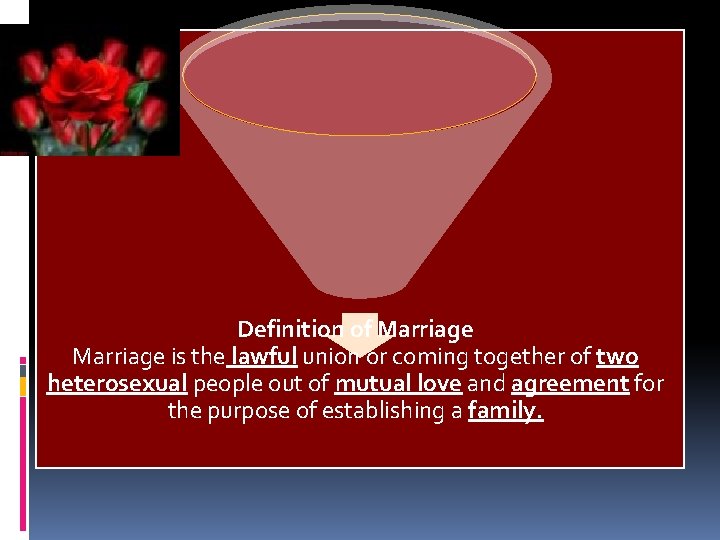 Definition of Marriage
Marriage is the lawful union or coming together of two heterosexual people out of mutual love and agreement for the purpose of establishing a family.